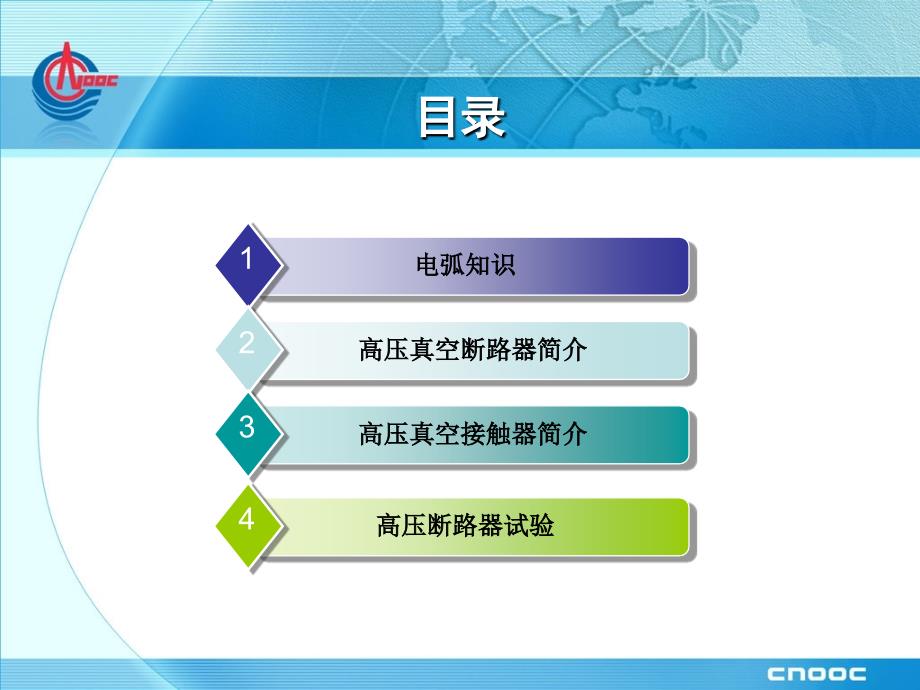 CNOOC

目录

1 电弧知识

2 高压真空断路器简介

3 高压真空接触器简介

4 高压断路器试验

CNOOC